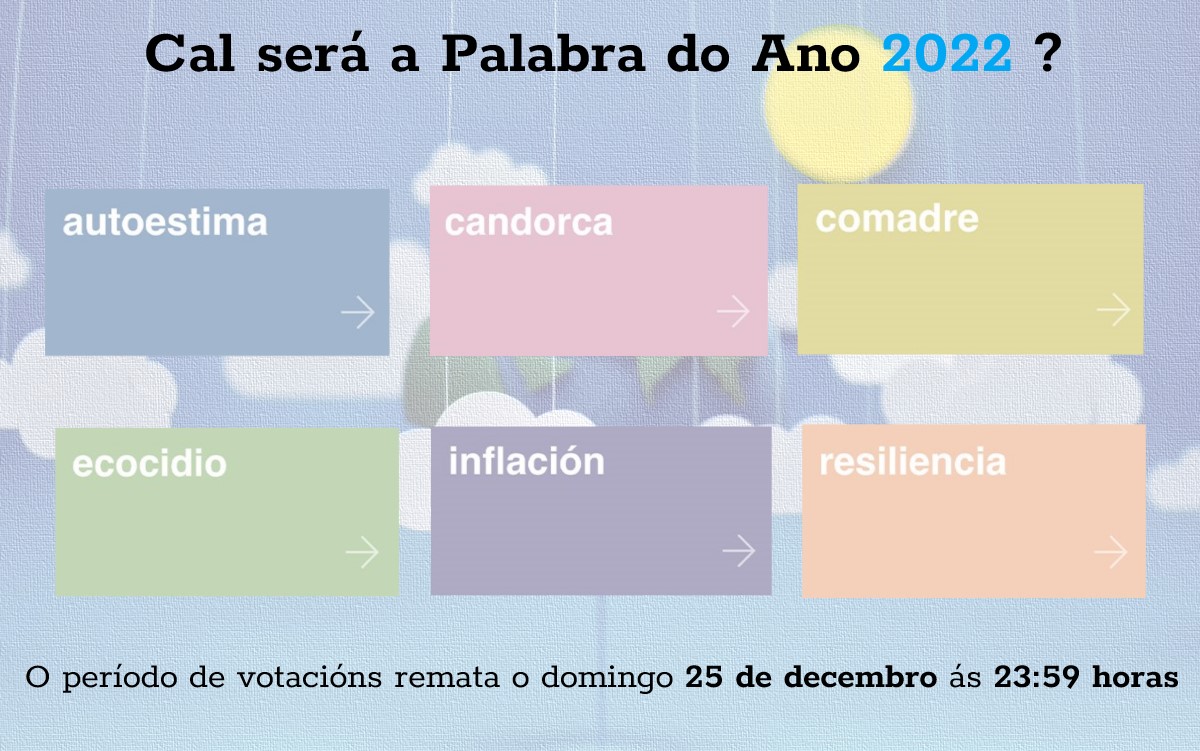 Cal será a Palabra do Ano 2022 ?

autoestima

candorca

comadre

ecocidio

inflación

resiliencia

O período de votacións remata o domingo 25 de decembro ás 23:59 horas